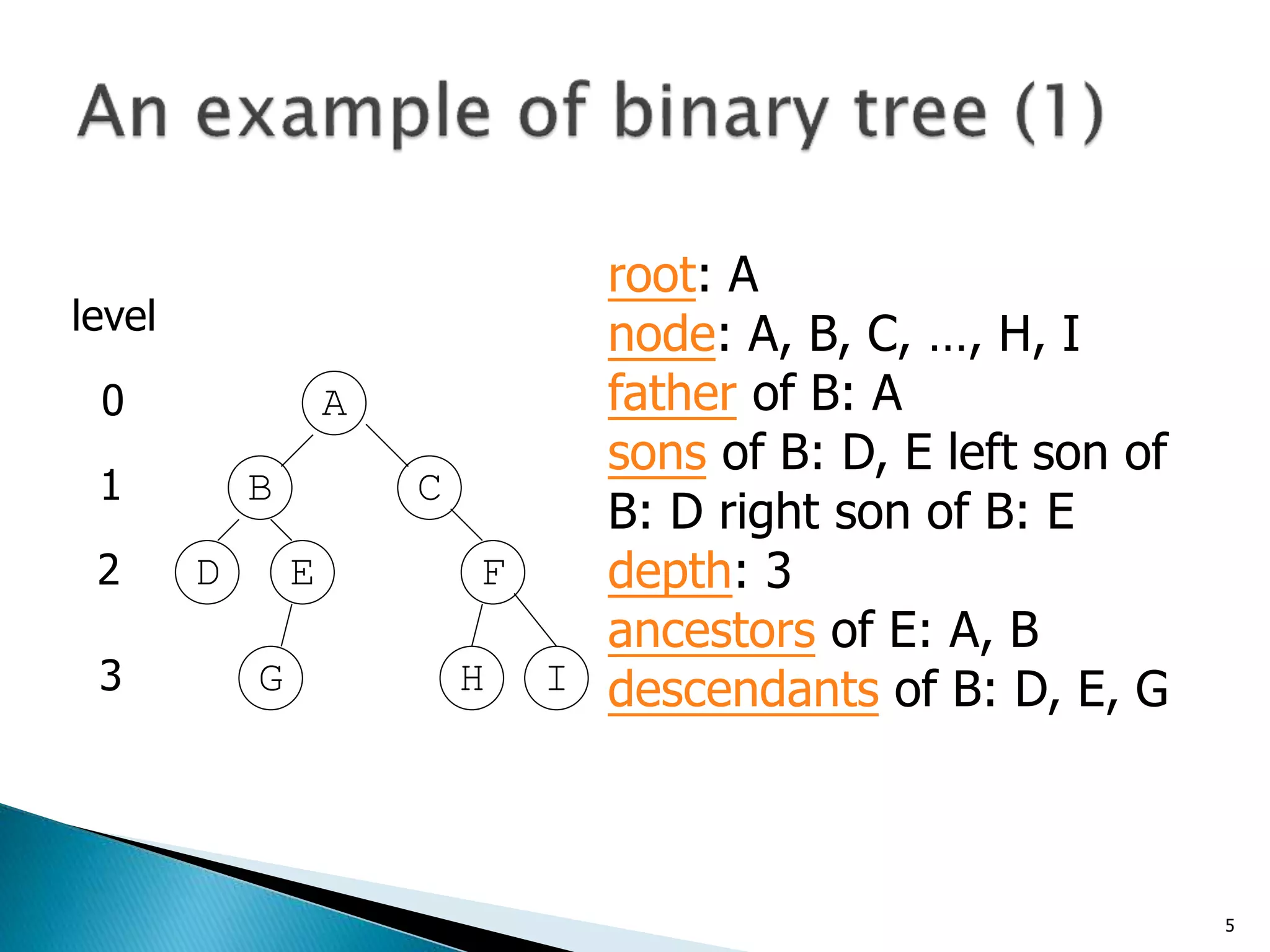 An example of binary tree (1)

level

0
1
2
3

A
B C
D E F
G H I

root: A
node: A, B, C, …, H, I
father of B: A
sons of B: D, E left son of B: D right son of B: E
depth: 3
ancestors of E: A, B
descendants of B: D, E, G

5